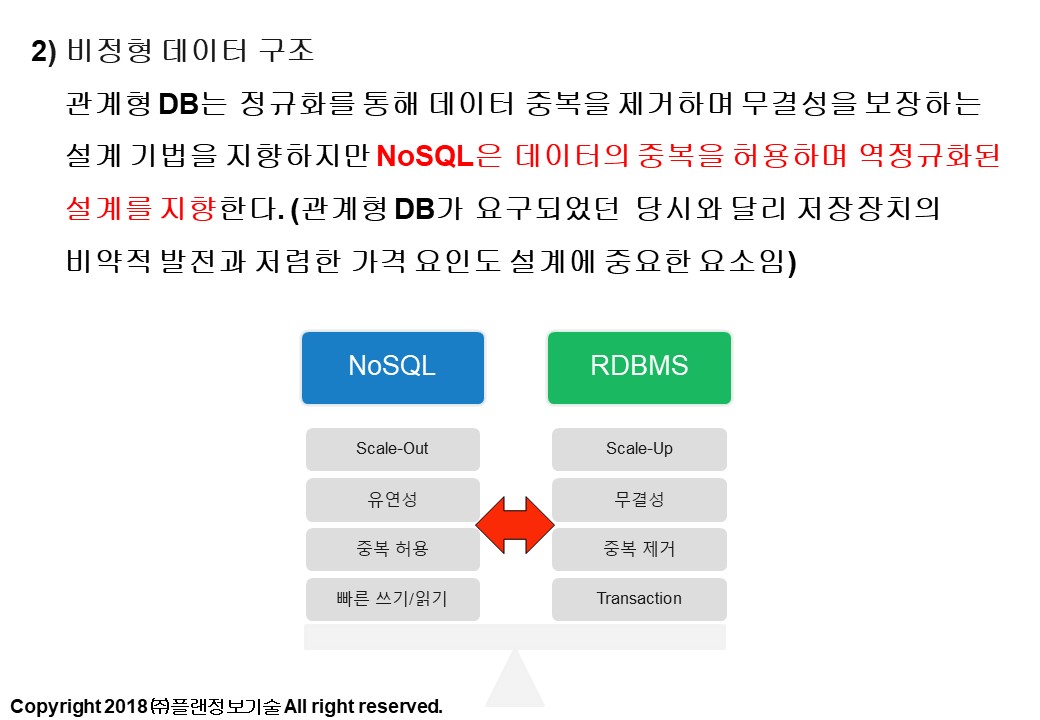 2) 비정형 데이터 구조

관계형 DB는 정규화를 통해 데이터 중복을 제거하며 무결성을 보장하는 설계 기법을 지향하지만 NoSQL은 데이터의 중복을 허용하며 역정규화된 설계를 지향한다. (관계형 DB가 요구되었던 당시와 달리 저장장치의 비약적 발전과 저렴한 가격 요인도 설계에 중요한 요소임)

NoSQL

Scale-Out

유연성

중복 허용

빠른 쓰기/읽기

RDBMS

Scale-Up

무결성

중복 제거

Transaction

Copyright 2018 ㈜플랜정보기술 All right reserved.